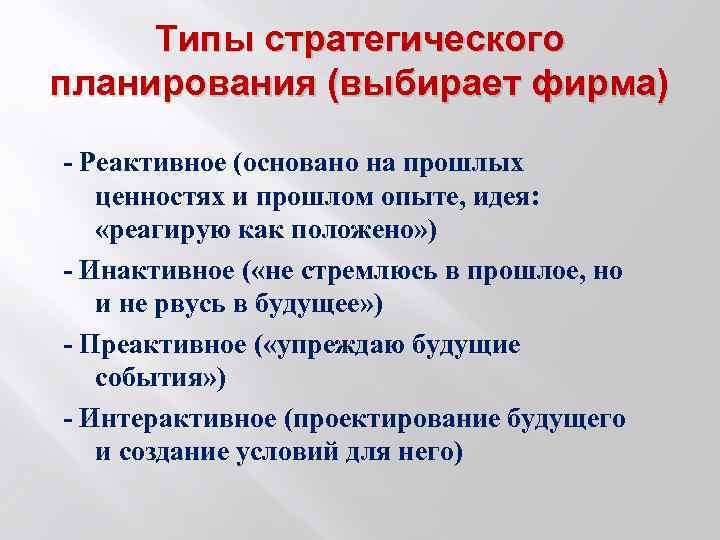 Типы стратегического планирования (выбирает фирма)

- Реактивное (основано на прошлых ценностях и прошлом опыте, идея: «реагирую как положено»)

- Инактивное («не стремлюсь в прошлое, но и не рвусь в будущее»)

- Преактивное («упреждаю будущие события»)

- Интерактивное (проектирование будущего и создание условий для него)